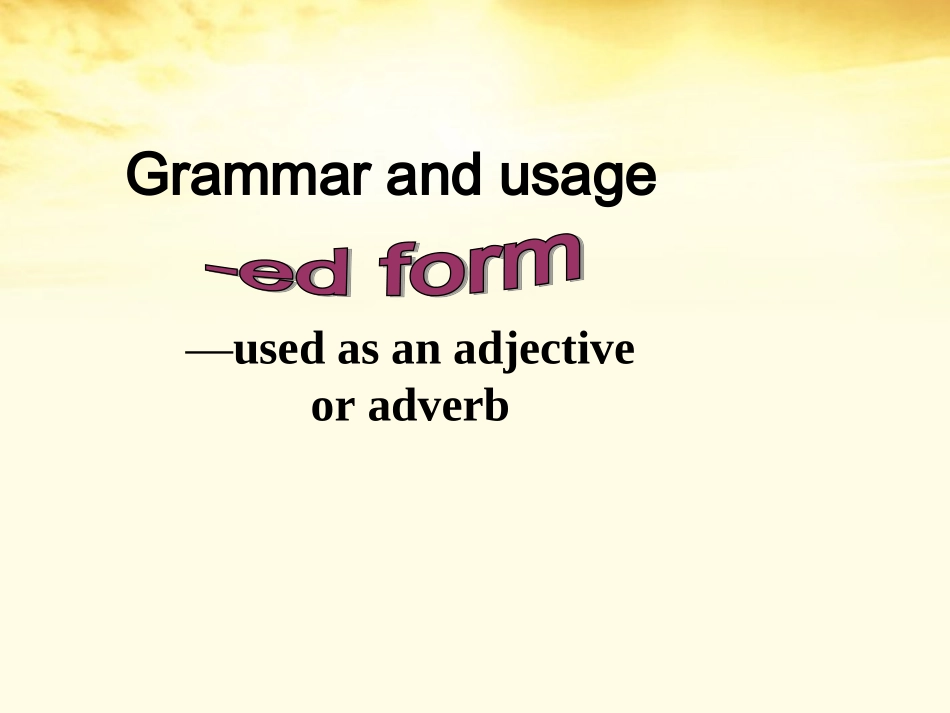 Grammar and usage

-ed form

—used as an adjective or adverb